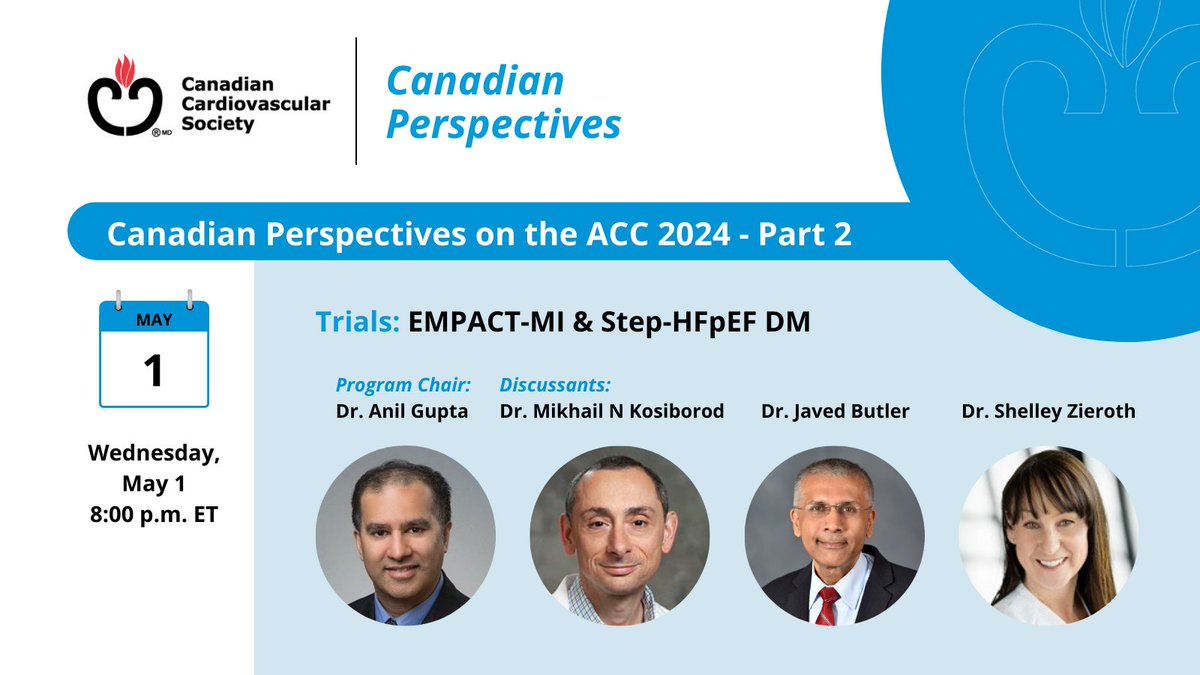 Canadian Cardiovascular Society ®MD

Canadian Perspectives

Canadian Perspectives on the ACC 2024 - Part 2

MAY
1

Wednesday, May 1
8:00 p.m. ET

Trials: EMPACT-MI & Step-HFpEF DM

Program Chair:
Dr. Anil Gupta

Discussants:
Dr. Mikhail N Kosiborod

Dr. Javed Butler

Dr. Shelley Zieroth